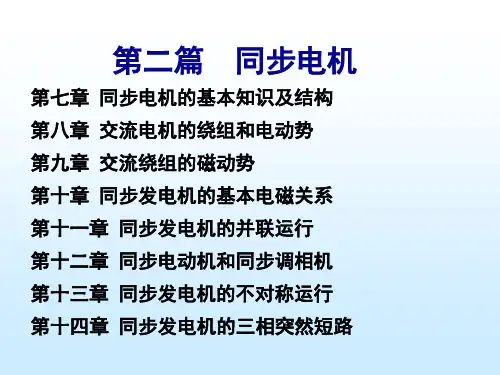 第二篇　同步电机

第七章 同步电机的基本知识及结构
第八章 交流电机的绕组和电动势
第九章 交流绕组的磁动势
第十章 同步发电机的基本电磁关系
第十一章 同步发电机的并联运行
第十二章 同步电动机和同步调相机
第十三章 同步发电机的不对称运行
第十四章 同步发电机的三相突然短路